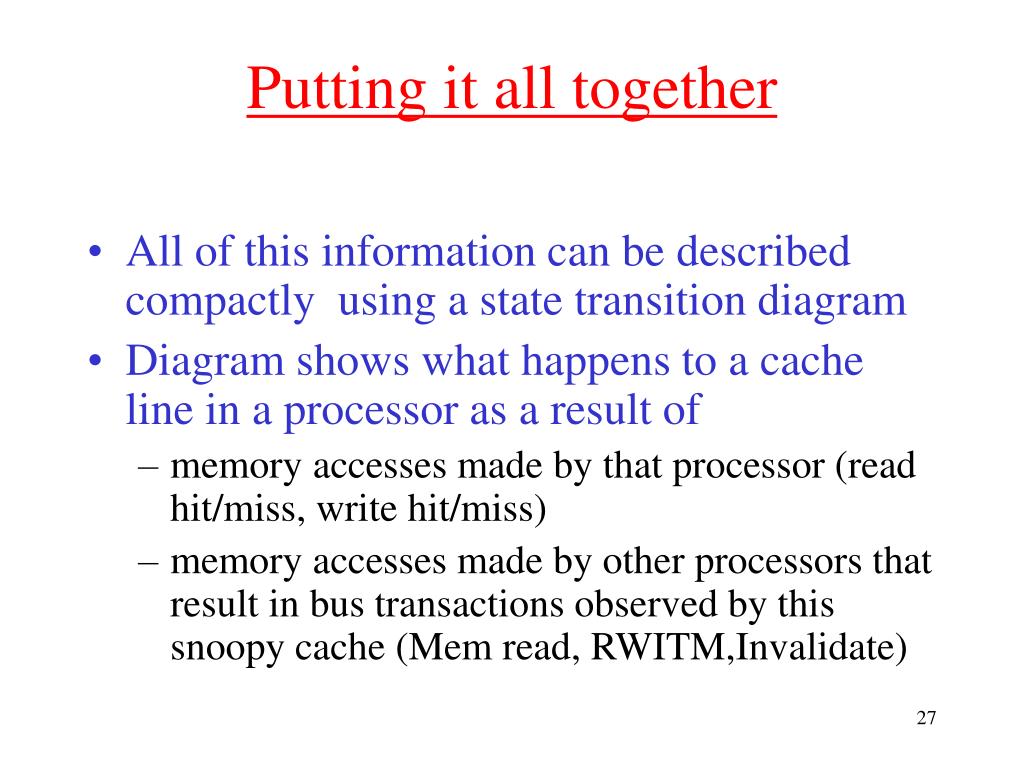 Putting it all together

• All of this information can be described compactly  using a state transition diagram
• Diagram shows what happens to a cache line in a processor as a result of
– memory accesses made by that processor (read hit/miss, write hit/miss)
– memory accesses made by other processors that result in bus transactions observed by this snoopy cache (Mem read, RWITM,Invalidate)

27